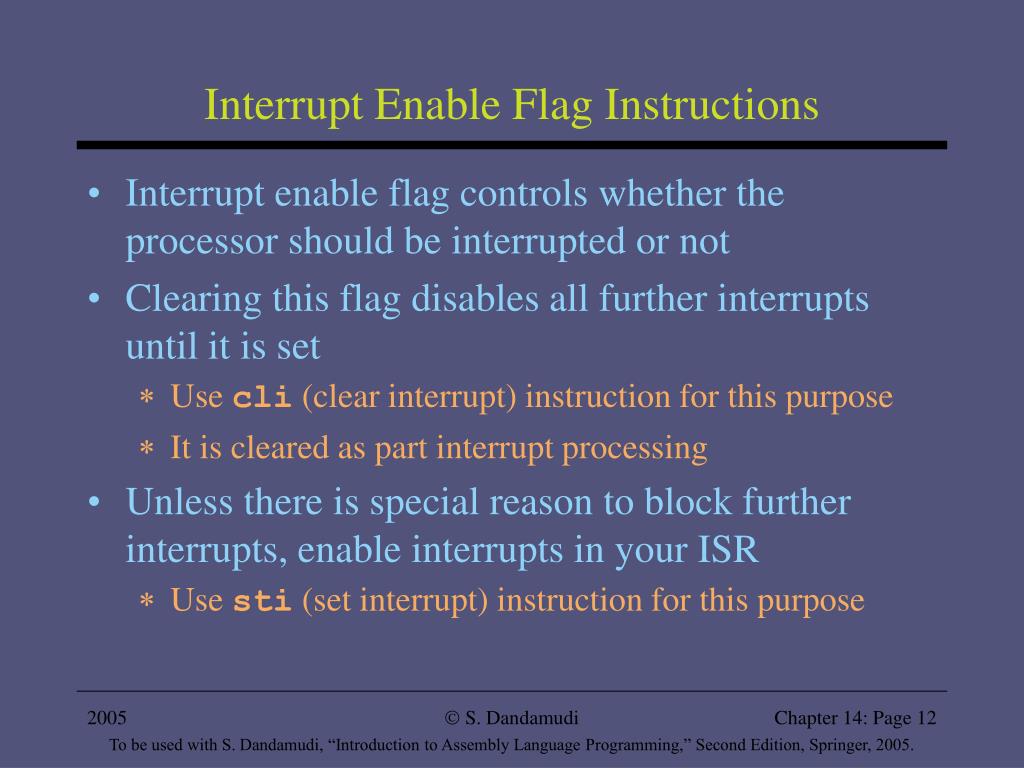 Interrupt Enable Flag Instructions

• Interrupt enable flag controls whether the processor should be interrupted or not

• Clearing this flag disables all further interrupts until it is set

∗ Use cli (clear interrupt) instruction for this purpose

∗ It is cleared as part interrupt processing

• Unless there is special reason to block further interrupts, enable interrupts in your ISR

∗ Use sti (set interrupt) instruction for this purpose

2005 © S. Dandamudi Chapter 14: Page 12

To be used with S. Dandamudi, “Introduction to Assembly Language Programming,” Second Edition, Springer, 2005.